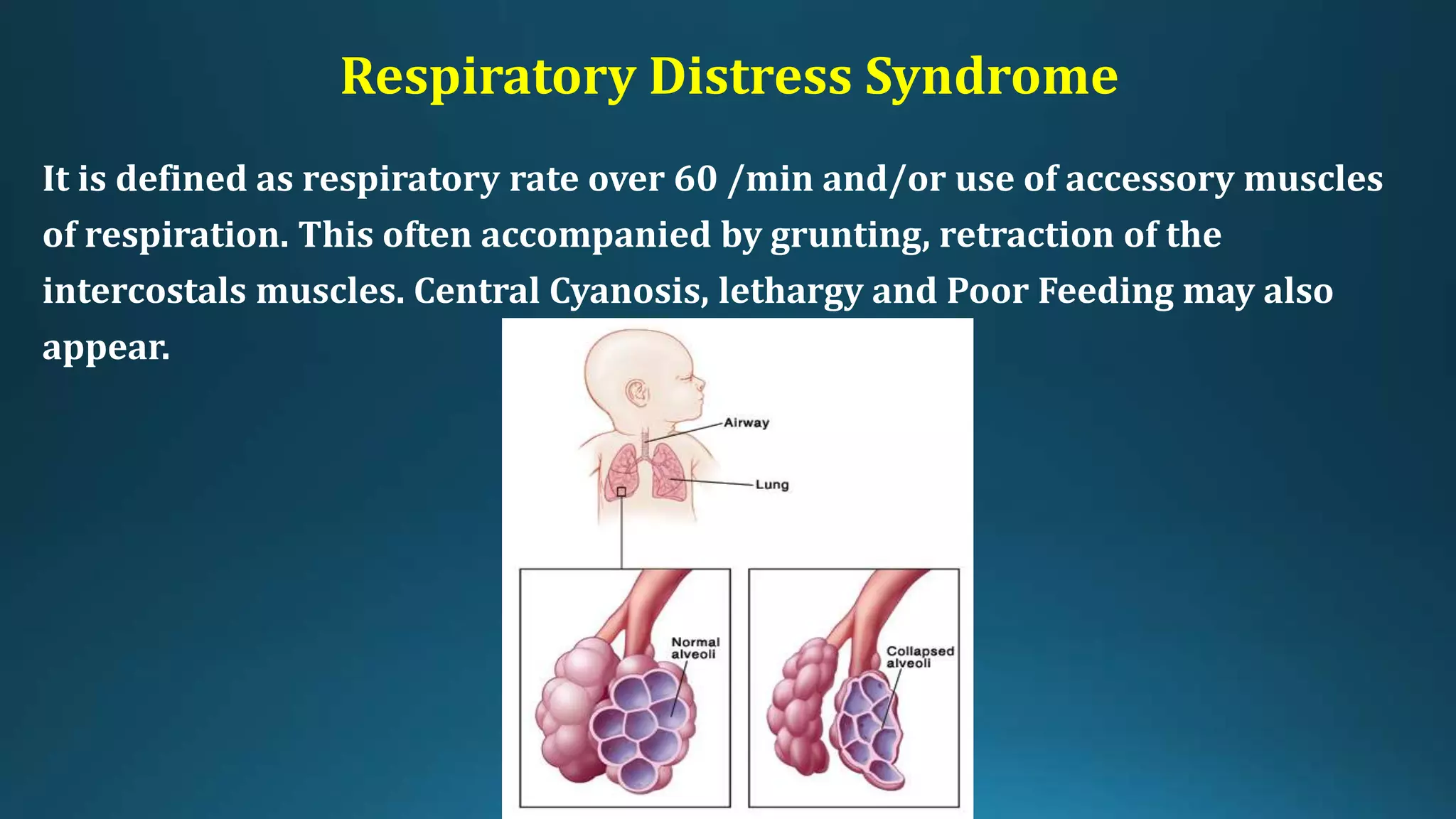 Respiratory Distress Syndrome

It is defined as respiratory rate over 60 /min and/or use of accessory muscles of respiration. This often accompanied by grunting, retraction of the intercostals muscles. Central Cyanosis, lethargy and Poor Feeding may also appear.

Airway

Lung

Normal alveoli

Collapsed alveoli